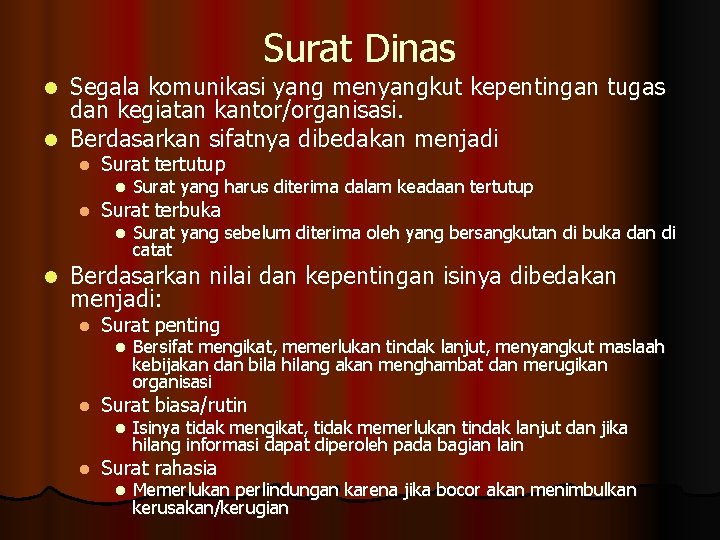 Surat Dinas

- Segala komunikasi yang menyangkut kepentingan tugas dan kegiatan kantor/organisasi.
- Berdasarkan sifatnya dibedakan menjadi
  - Surat tertutup
    - Surat yang harus diterima dalam keadaan tertutup
  - Surat terbuka
    - Surat yang sebelum diterima oleh yang bersangkutan di buka dan di catat
- Berdasarkan nilai dan kepentingan isinya dibedakan menjadi:
  - Surat penting
    - Bersifat mengikat, memerlukan tindak lanjut, menyangkut maslaah kebijakan dan bila hilang akan menghambat dan merugikan organisasi
  - Surat biasa/rutin
    - Isinya tidak mengikat, tidak memerlukan tindak lanjut dan jika hilang informasi dapat diperoleh pada bagian lain
  - Surat rahasia
    - Memerlukan perlindungan karena jika bocor akan menimbulkan kerusakan/kerugian